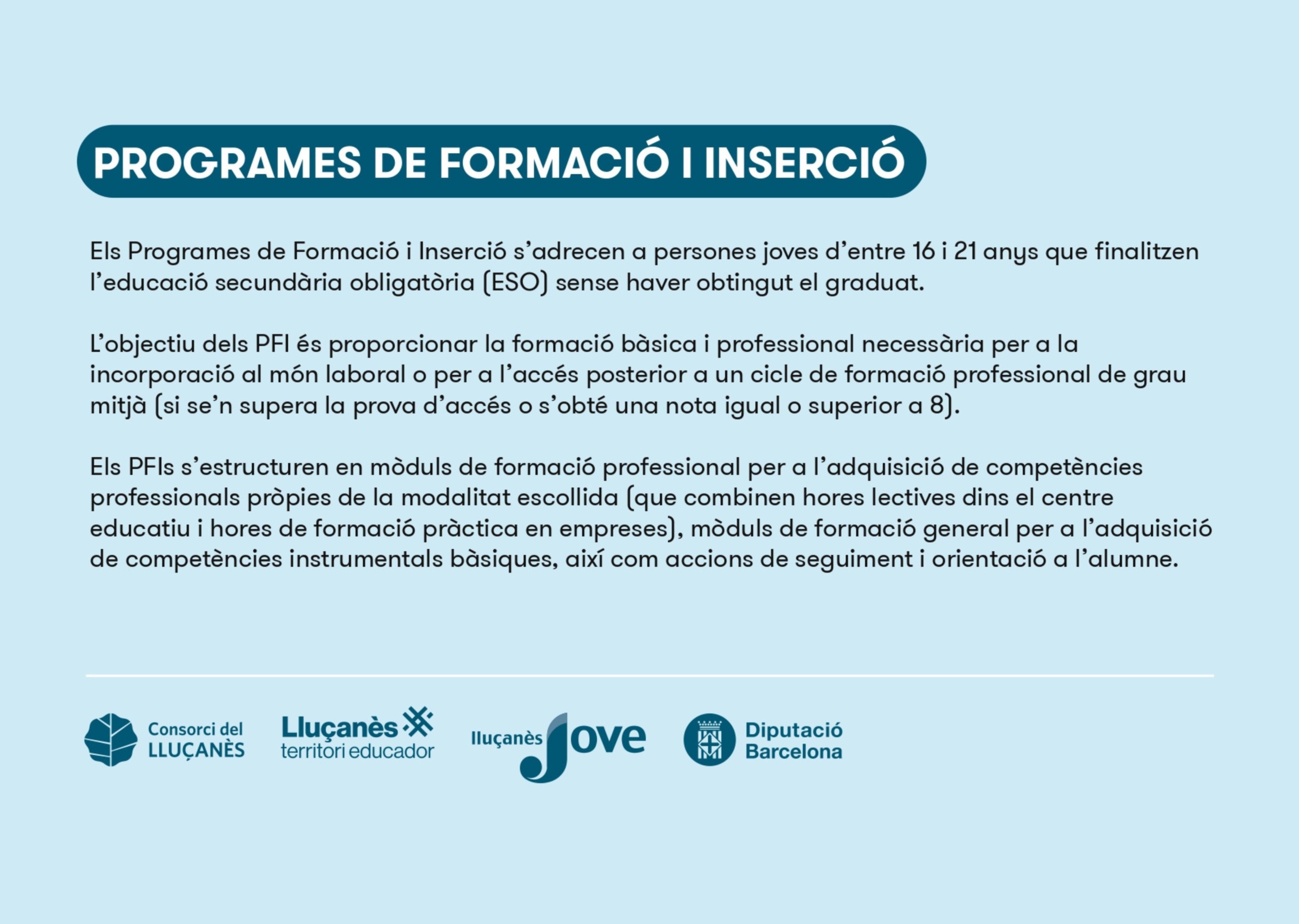 PROGRAMES DE FORMACIÓ I INSERCIÓ

Els Programes de Formació i Inserció s'adrecen a persones joves d'entre 16 i 21 anys que finalitzen l'educació secundària obligatòria (ESO) sense haver obtingut el graduat.

L'objectiu dels PFI és proporcionar la formació bàsica i professional necessària per a la incorporació al món laboral o per a l'accés posterior a un cicle de formació professional de grau mitjà (si se'n supera la prova d'accés o s'obté una nota igual o superior a 8).

Els PFIs s'estructuren en mòduls de formació professional per a l'adquisició de competències professionals pròpies de la modalitat escollida (que combinen hores lectives dins el centre educatiu i hores de formació pràctica en empreses), mòduls de formació general per a l'adquisició de competències instrumentals bàsiques, així com accions de seguiment i orientació a l'alumne.

Consorci del LLUÇANÈS

Lluçanès territori educador

lluçanès Jove

Diputació Barcelona